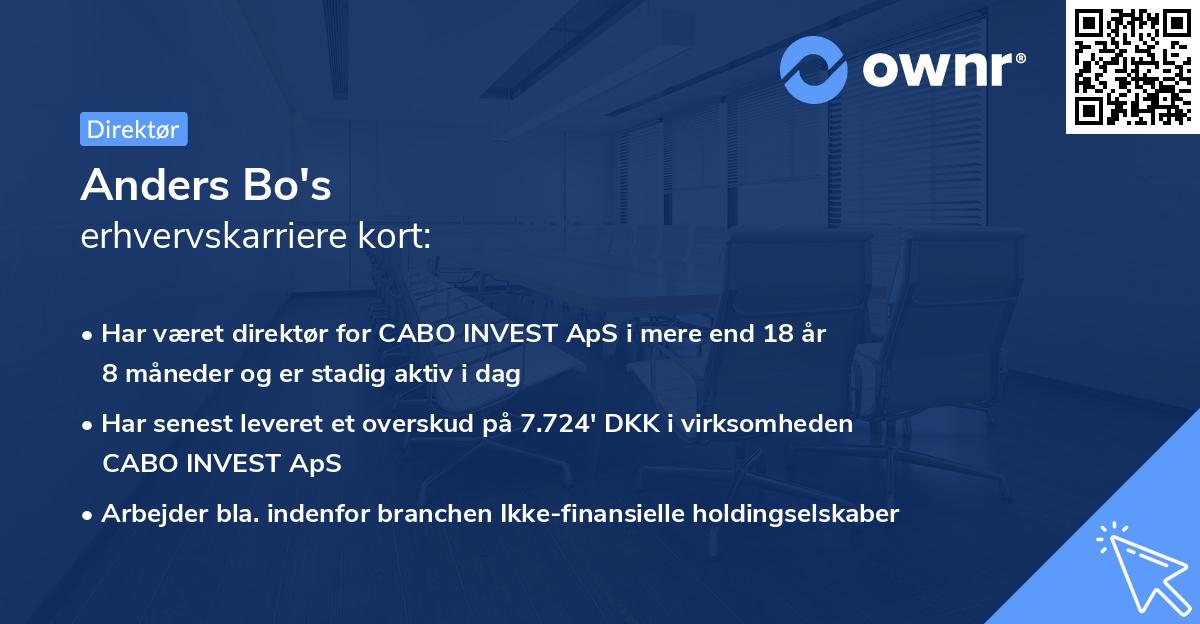 ownr®

Direktør

Anders Bo's
erhvervskarriere kort:

• Har været direktør for CABO INVEST ApS i mere end 18 år 8 måneder og er stadig aktiv i dag

• Har senest leveret et overskud på 7.724' DKK i virksomheden CABO INVEST ApS

• Arbejder bla. indenfor branchen Ikke-finansielle holdingselskaber